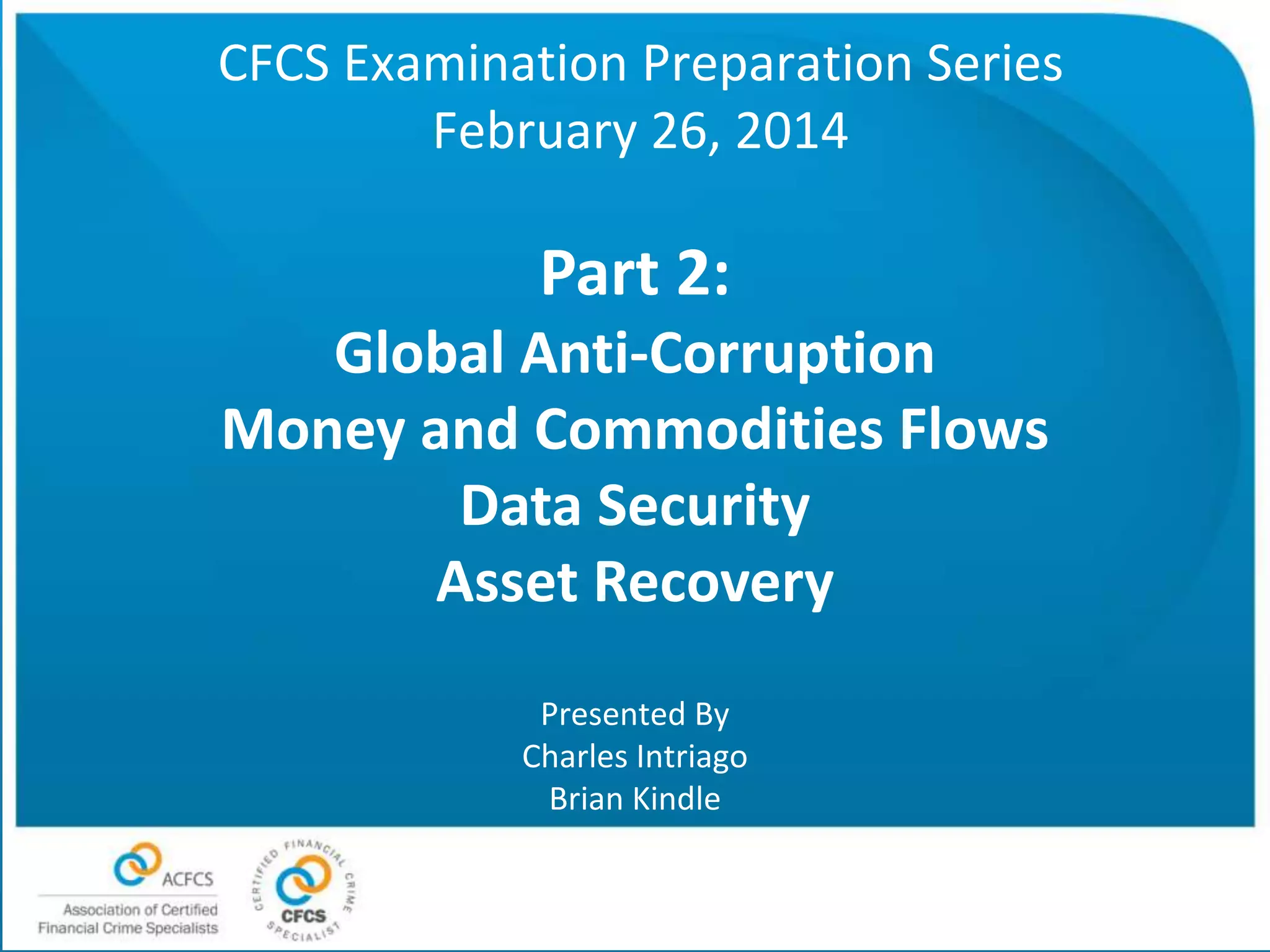 CFCS Examination Preparation Series
February 26, 2014

Part 2:
Global Anti-Corruption
Money and Commodities Flows
Data Security
Asset Recovery

Presented By
Charles Intriago
Brian Kindle

ACFCS
Association of Certified Financial Crime Specialists

CERTIFIED FINANCIAL CRIME SPECIALIST
CFCS